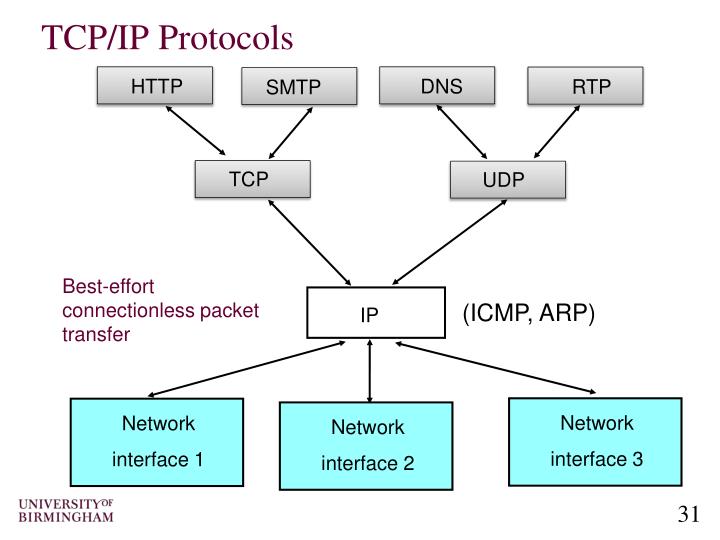 TCP/IP Protocols

HTTP

SMTP

DNS

RTP

TCP

UDP

Best-effort connectionless packet transfer

IP

(ICMP, ARP)

Network interface 1

Network interface 2

Network interface 3

UNIVERSITY OF BIRMINGHAM

31